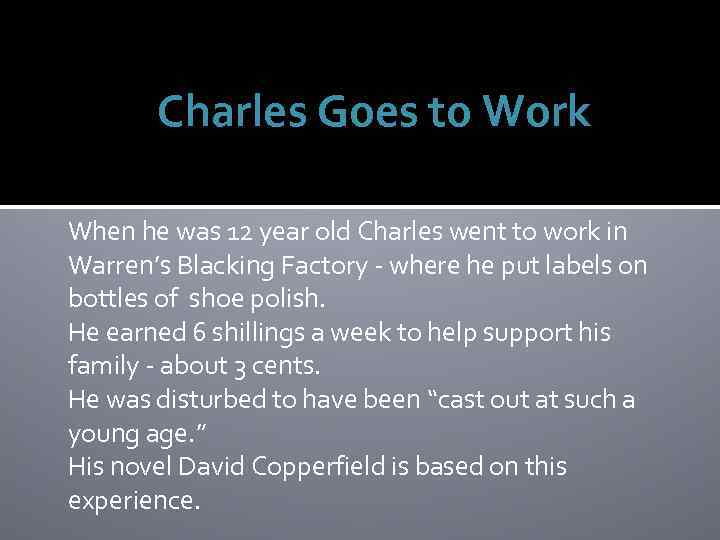 Charles Goes to Work

When he was 12 year old Charles went to work in Warren's Blacking Factory - where he put labels on bottles of shoe polish.
He earned 6 shillings a week to help support his family - about 3 cents.
He was disturbed to have been "cast out at such a young age."
His novel David Copperfield is based on this experience.